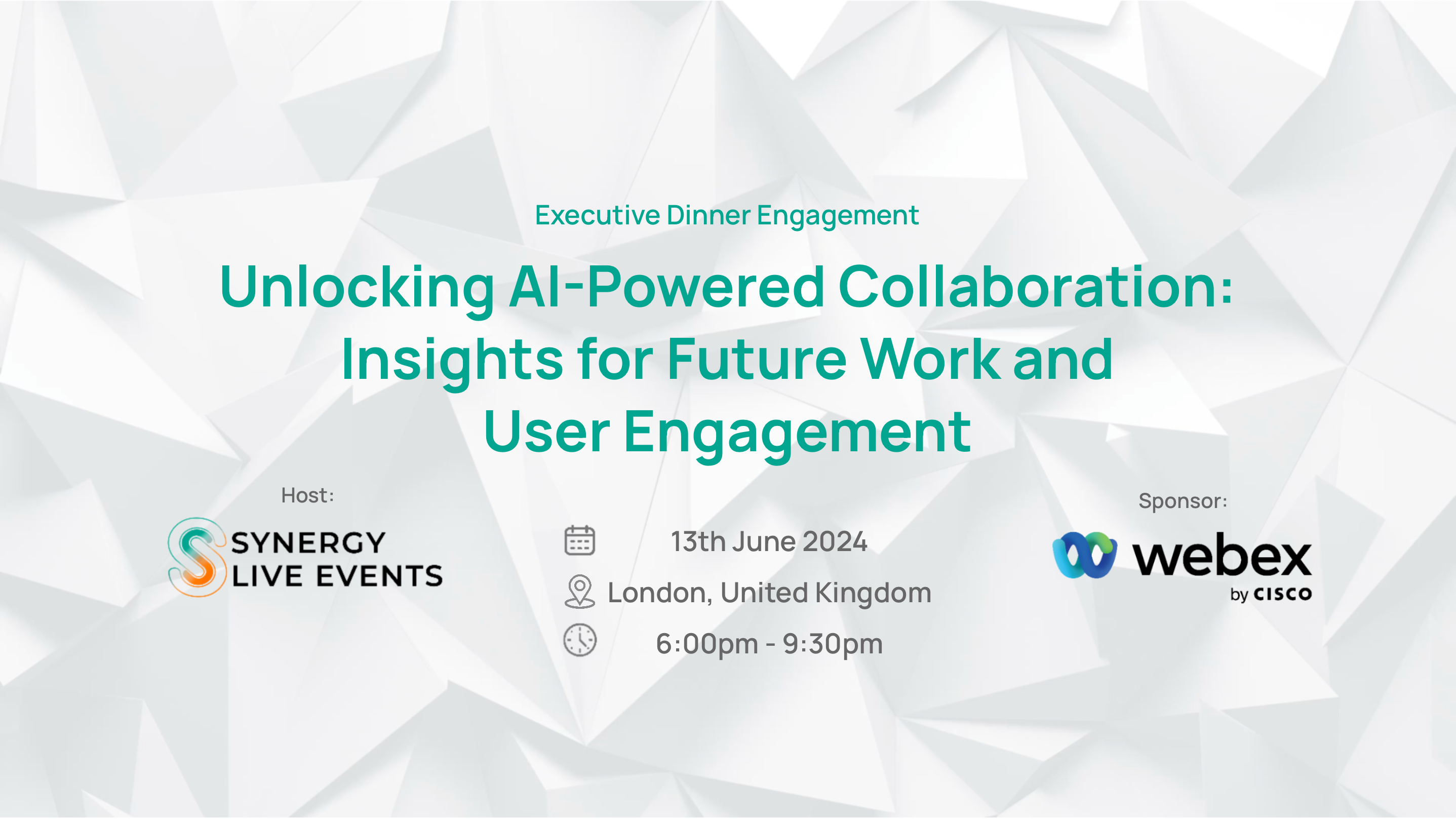 Executive Dinner Engagement

Unlocking AI-Powered Collaboration: Insights for Future Work and User Engagement

Host:

SYNERGY LIVE EVENTS

13th June 2024

London, United Kingdom

6:00pm - 9:30pm

Sponsor:

webex by CISCO